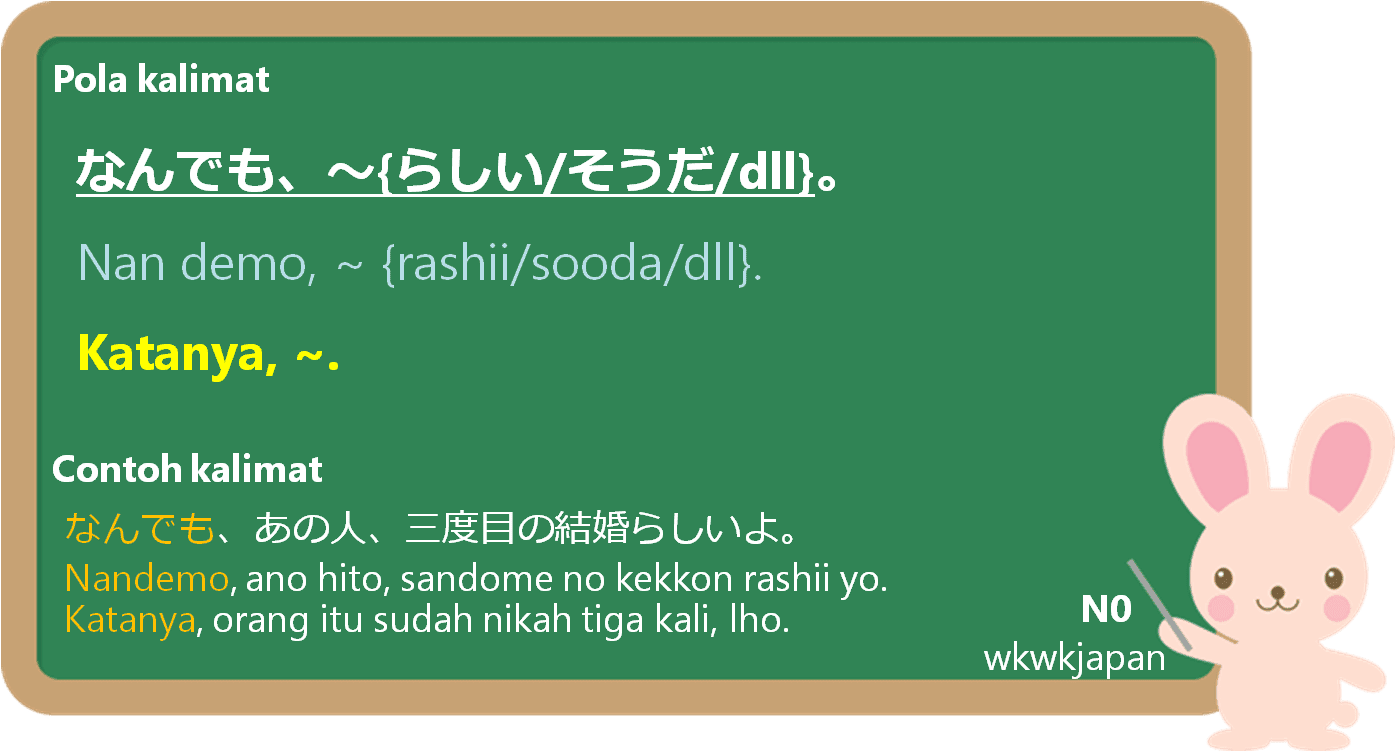 Pola kalimat

なんでも、～{らしい/そうだ/dll}。

Nan demo, ~ {rashii/sooda/dll}.

Katanya, ~.

Contoh kalimat

なんでも、あの人、三度目の結婚らしいよ。

Nandemo, ano hito, sandome no kekkon rashii yo.
Katanya, orang itu sudah nikah tiga kali, lho.

N0
wkwkjapan